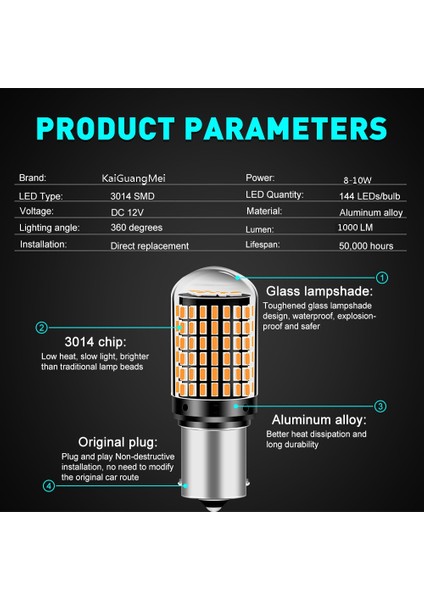 PRODUCT PARAMETERS

| Brand: | KaiGuangMei | Power: | 8-10W |
|---|---|---|---|
| LED Type: | 3014 SMD | LED Quantity: | 144 LEDs/bulb |
| Voltage: | DC 12V | Material: | Aluminum alloy |
| Lighting angle: | 360 degrees | Lumen: | 1000 LM |
| Installation: | Direct replacement | Lifespan: | 50,000 hours |

1
Glass lampshade:
Toughened glass lampshade design, waterproof, explosion-proof and safer

2
3014 chip:
Low heat, slow light, brighter than traditional lamp beads

3
Aluminum alloy:
Better heat dissipation and long durability

Original plug:
Plug and play Non-destructive installation, no need to modify the original car route
4